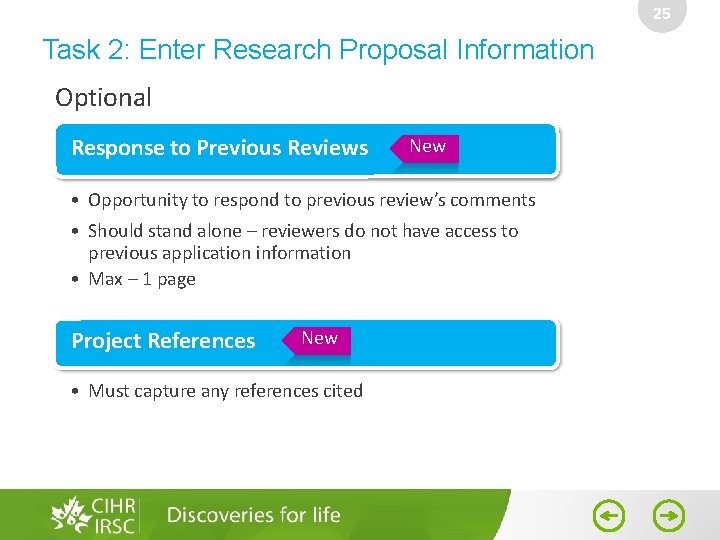 25

Task 2: Enter Research Proposal Information

Optional

Response to Previous Reviews New

• Opportunity to respond to previous review's comments
• Should stand alone – reviewers do not have access to previous application information
• Max – 1 page

Project References New

• Must capture any references cited

CIHR
IRSC
Discoveries for life